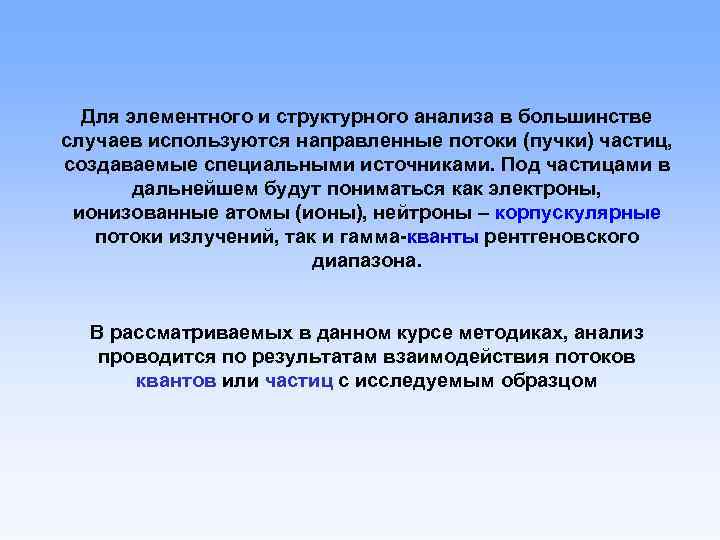 Для элементного и структурного анализа в большинстве случаев используются направленные потоки (пучки) частиц, создаваемые специальными источниками. Под частицами в дальнейшем будут пониматься как электроны, ионизованные атомы (ионы), нейтроны – корпускулярные потоки излучений, так и гамма-кванты рентгеновского диапазона.

В рассматриваемых в данном курсе методиках, анализ проводится по результатам взаимодействия потоков квантов или частиц с исследуемым образцом